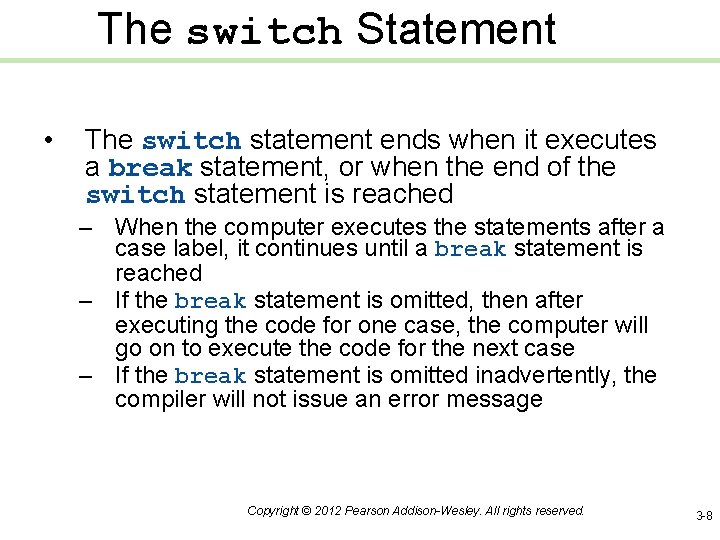 The switch Statement

• The switch statement ends when it executes a break statement, or when the end of the switch statement is reached

– When the computer executes the statements after a case label, it continues until a break statement is reached

– If the break statement is omitted, then after executing the code for one case, the computer will go on to execute the code for the next case

– If the break statement is omitted inadvertently, the compiler will not issue an error message

Copyright © 2012 Pearson Addison-Wesley. All rights reserved.

3-8